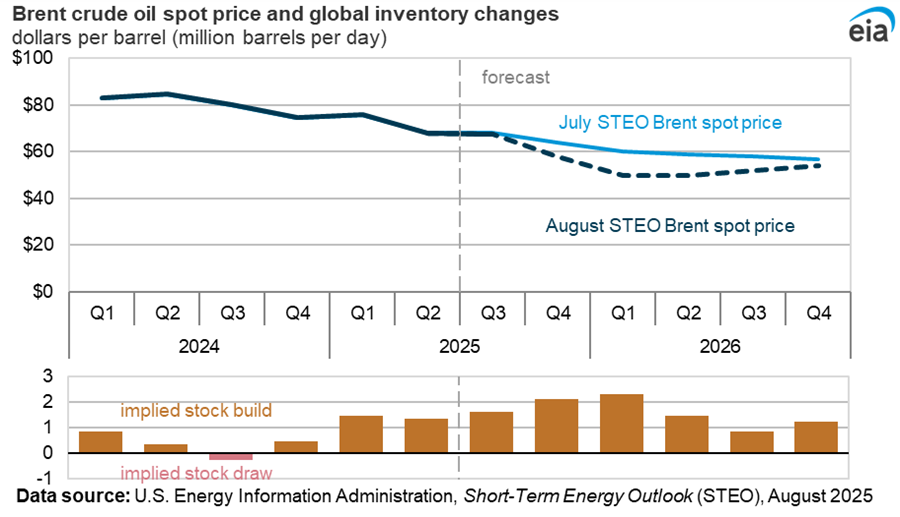 Brent crude oil spot price and global inventory changes
dollars per barrel (million barrels per day)

eia

$100
$80
$60
$40
$20
$0

forecast

July STEO Brent spot price

August STEO Brent spot price

Q1 Q2 Q3 Q4 Q1 Q2 Q3 Q4 Q1 Q2 Q3 Q4
2024 2025 2026

3
2
1
0
-1

implied stock build

implied stock draw

Data source: U.S. Energy Information Administration, Short-Term Energy Outlook (STEO), August 2025